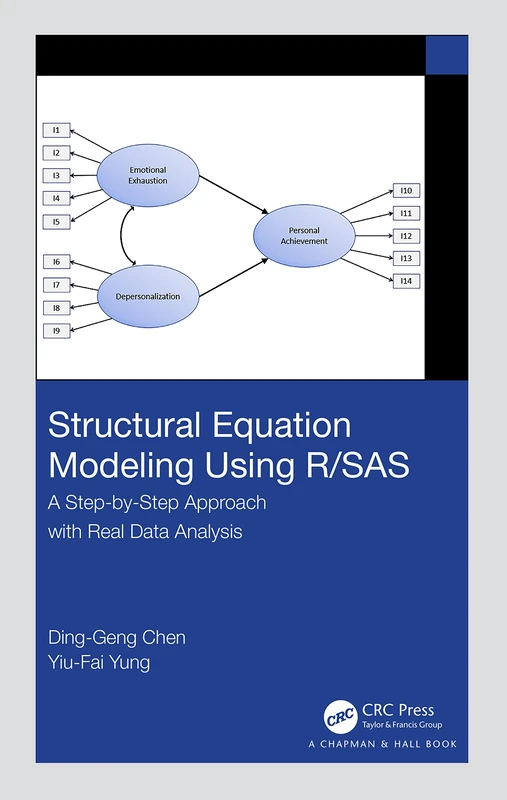 I1
I2
I3
I4
I5
Emotional Exhaustion
I6
I7
I8
I9
Depersonalization
Personal Achievement
I10
I11
I12
I13
I14

Structural Equation Modeling Using R/SAS

A Step-by-Step Approach with Real Data Analysis

Ding-Geng Chen
Yiu-Fai Yung

CRC
CRC Press
Taylor & Francis Group
A CHAPMAN & HALL BOOK